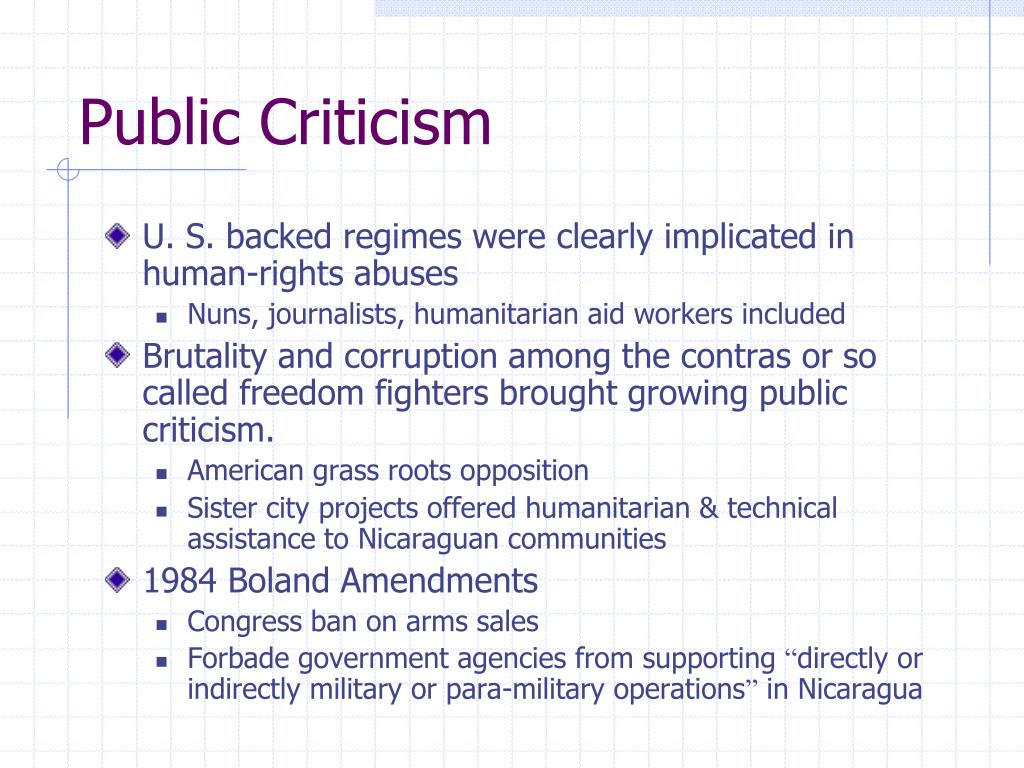 Public Criticism

U. S. backed regimes were clearly implicated in human-rights abuses

Nuns, journalists, humanitarian aid workers included

Brutality and corruption among the contras or so called freedom fighters brought growing public criticism.

American grass roots opposition

Sister city projects offered humanitarian & technical assistance to Nicaraguan communities

1984 Boland Amendments

Congress ban on arms sales

Forbade government agencies from supporting “directly or indirectly military or para-military operations” in Nicaragua